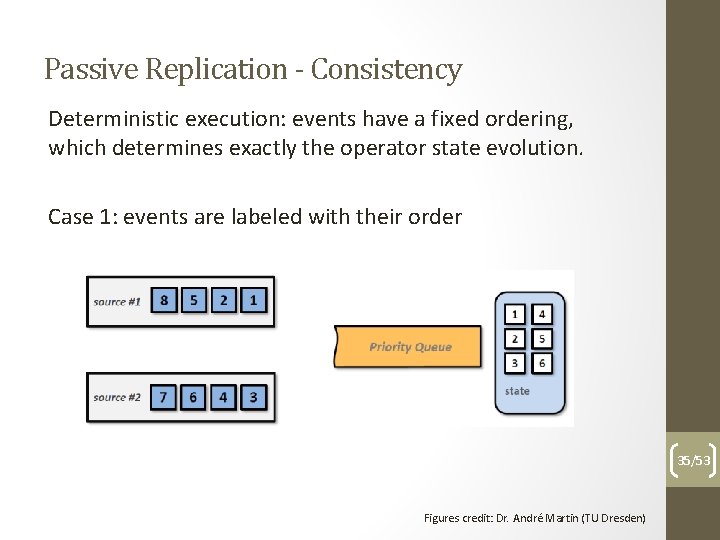 Passive Replication - Consistency

Deterministic execution: events have a fixed ordering, which determines exactly the operator state evolution.

Case 1: events are labeled with their order

source #1 8 5 2 1

source #2 7 6 4 3

Priority Queue

1 4
2 5
3 6
state

35/53

Figures credit: Dr. André Martin (TU Dresden)